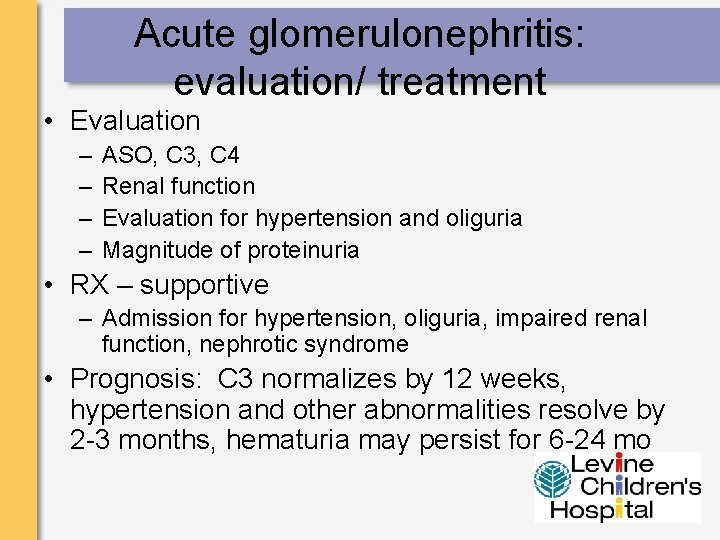 Acute glomerulonephritis: evaluation/ treatment

• Evaluation
 – ASO, C3, C4
 – Renal function
 – Evaluation for hypertension and oliguria
 – Magnitude of proteinuria
• RX – supportive
 – Admission for hypertension, oliguria, impaired renal function, nephrotic syndrome
• Prognosis: C3 normalizes by 12 weeks, hypertension and other abnormalities resolve by 2-3 months, hematuria may persist for 6-24 mo

Levine Children's Hospital